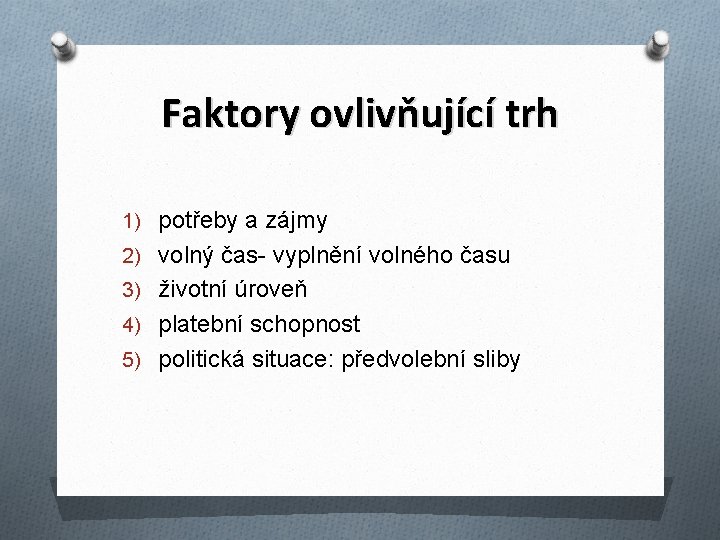 Faktory ovlivňující trh

1) potřeby a zájmy
2) volný čas- vyplnění volného času
3) životní úroveň
4) platební schopnost
5) politická situace: předvolební sliby